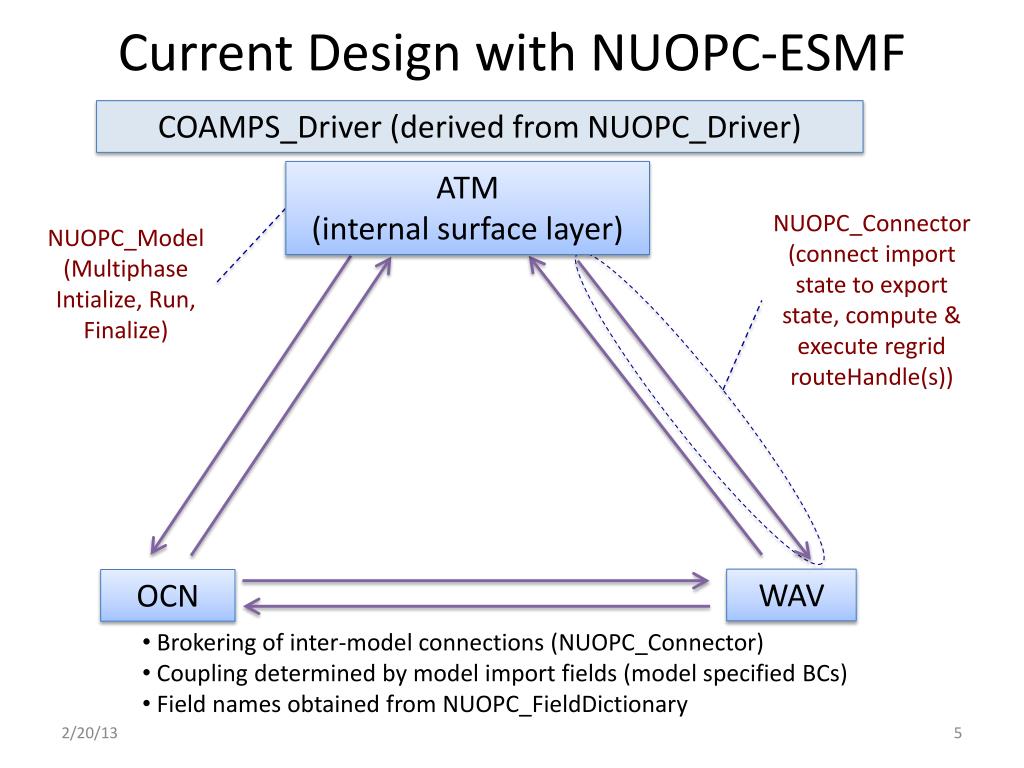 Current Design with NUOPC-ESMF

COAMPS_Driver (derived from NUOPC_Driver)

ATM
(internal surface layer)

NUOPC_Model
(Multiphase Intialize, Run, Finalize)

NUOPC_Connector
(connect import state to export state, compute & execute regrid routeHandle(s))

OCN

WAV

• Brokering of inter-model connections (NUOPC_Connector)
• Coupling determined by model import fields (model specified BCs)
• Field names obtained from NUOPC_FieldDictionary

2/20/13

5